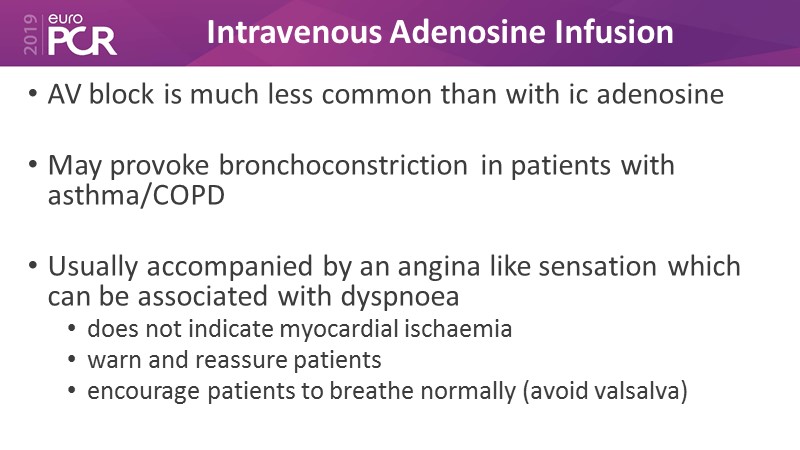 2019 euro PCR

Intravenous Adenosine Infusion

• AV block is much less common than with ic adenosine

• May provoke bronchoconstriction in patients with asthma/COPD

• Usually accompanied by an angina like sensation which can be associated with dyspnoea
  • does not indicate myocardial ischaemia
  • warn and reassure patients
  • encourage patients to breathe normally (avoid valsalva)